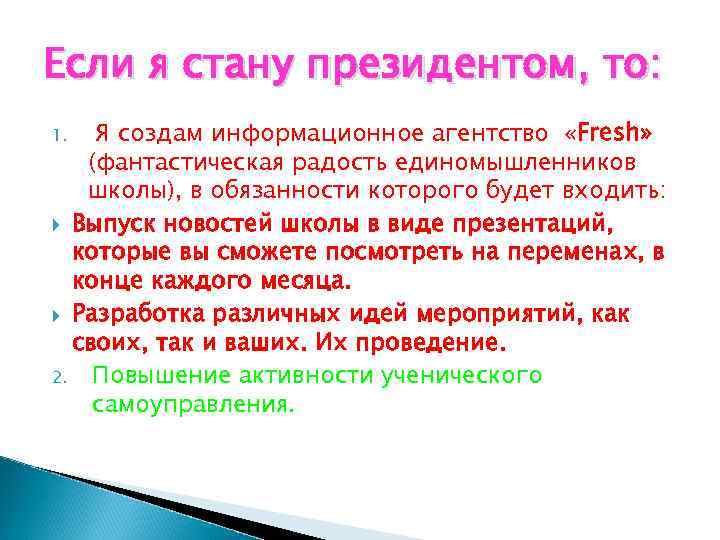 Если я стану президентом, то:

1. Я создам информационное агентство «Fresh» (фантастическая радость единомышленников школы), в обязанности которого будет входить:

Выпуск новостей школы в виде презентаций, которые вы сможете посмотреть на переменах, в конце каждого месяца.

Разработка различных идей мероприятий, как своих, так и ваших. Их проведение.

2. Повышение активности ученического самоуправления.